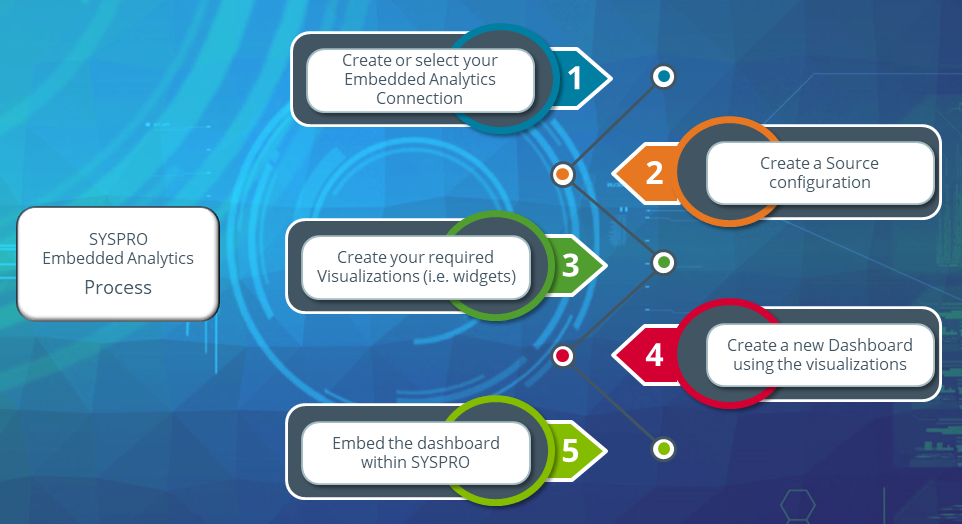 SYSPRO
Embedded Analytics
Process

Create or select your Embedded Analytics Connection

1

2

Create a Source configuration

Create your required Visualizations (i.e. widgets)

3

4

Create a new Dashboard using the visualizations

Embed the dashboard within SYSPRO

5